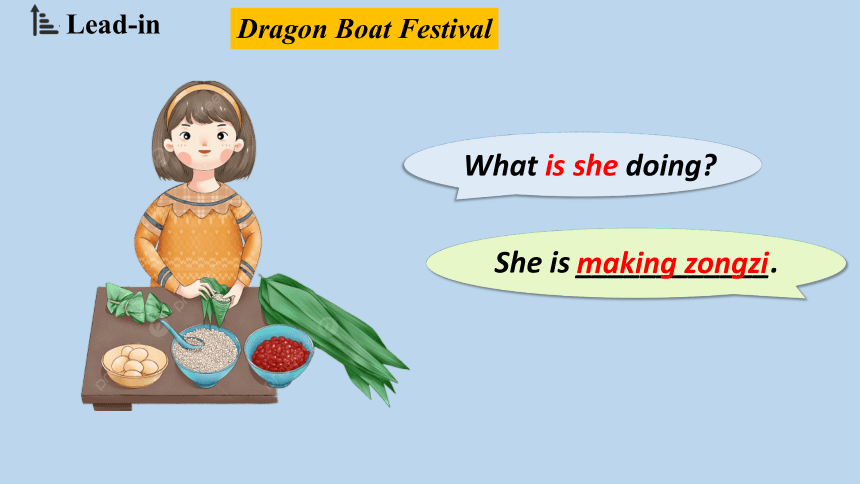 Lead-in

Dragon Boat Festival

What is she doing?

She is making zongzi.